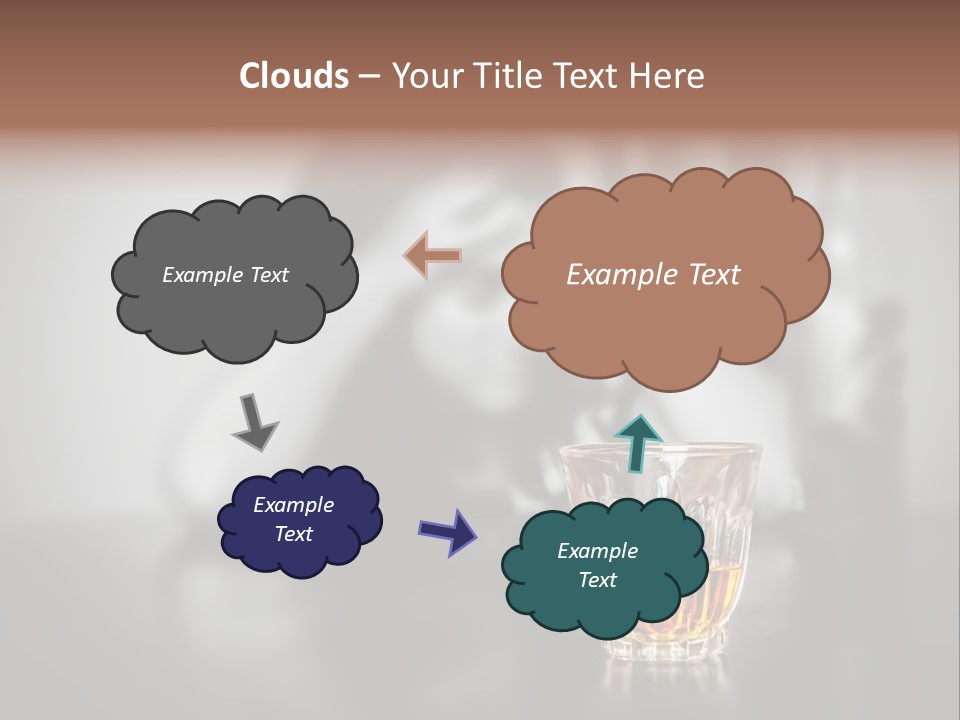 Clouds – Your Title Text Here

Example Text

Example Text

Example Text

Example Text